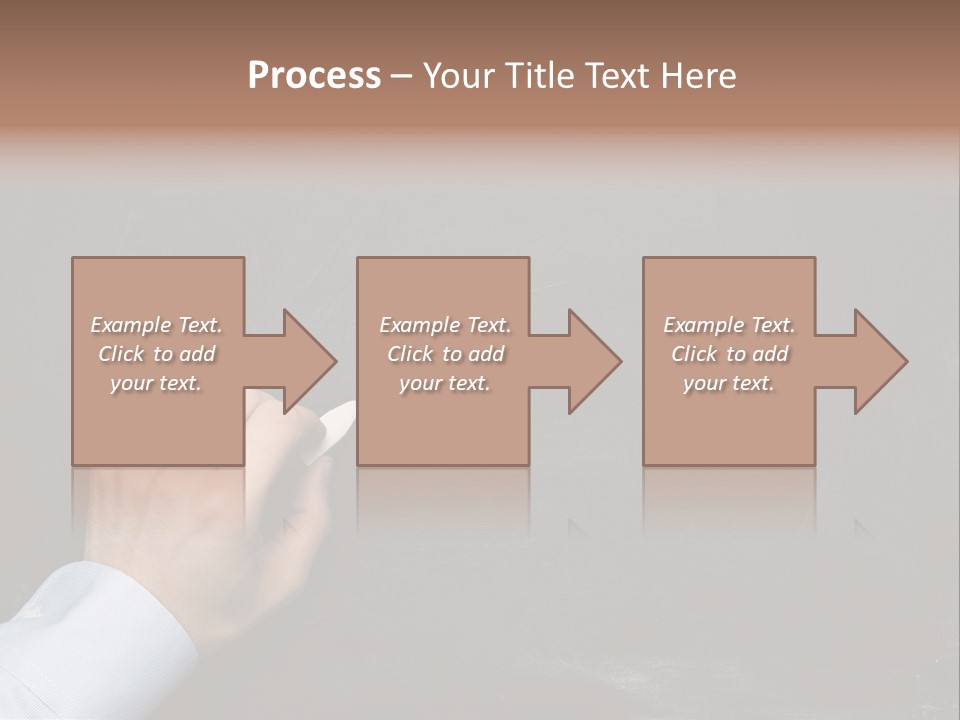 Process – Your Title Text Here

Example Text. Click to add your text.

Example Text. Click to add your text.

Example Text. Click to add your text.